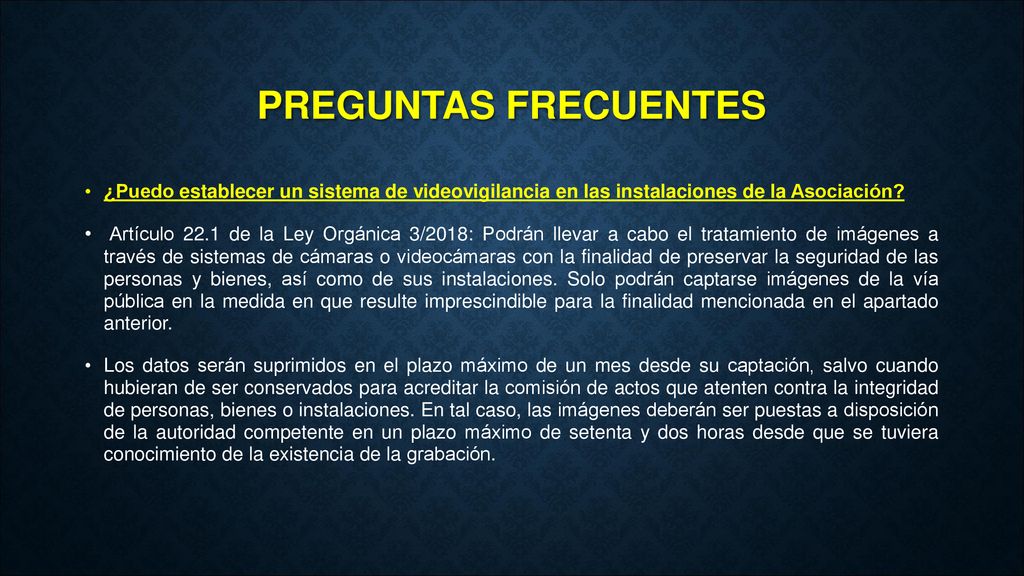 PREGUNTAS FRECUENTES

• ¿Puedo establecer un sistema de videovigilancia en las instalaciones de la Asociación?

• Artículo 22.1 de la Ley Orgánica 3/2018: Podrán llevar a cabo el tratamiento de imágenes a través de sistemas de cámaras o videocámaras con la finalidad de preservar la seguridad de las personas y bienes, así como de sus instalaciones. Solo podrán captarse imágenes de la vía pública en la medida en que resulte imprescindible para la finalidad mencionada en el apartado anterior.

• Los datos serán suprimidos en el plazo máximo de un mes desde su captación, salvo cuando hubieran de ser conservados para acreditar la comisión de actos que atenten contra la integridad de personas, bienes o instalaciones. En tal caso, las imágenes deberán ser puestas a disposición de la autoridad competente en un plazo máximo de setenta y dos horas desde que se tuviera conocimiento de la existencia de la grabación.